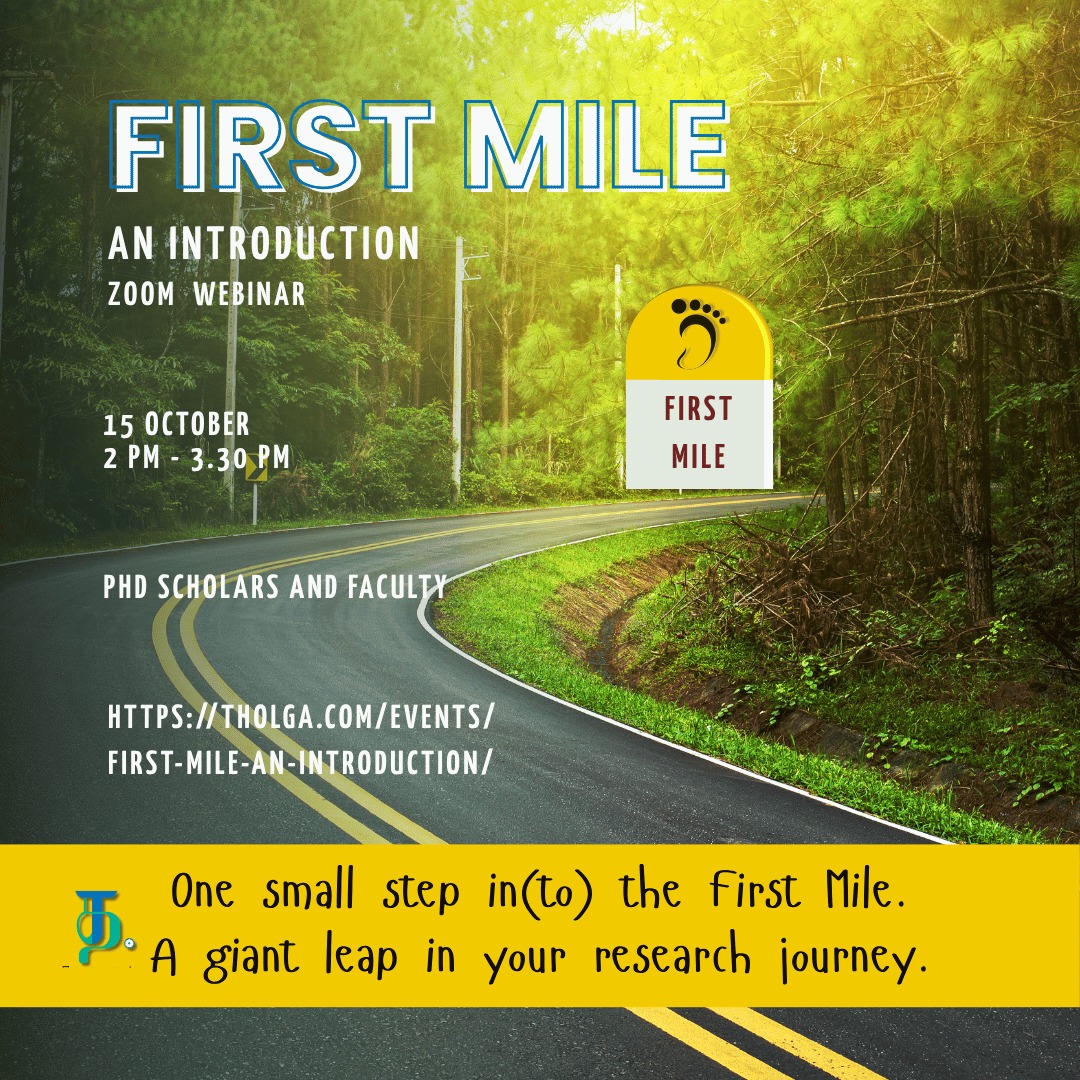 FIRST MILE

AN INTRODUCTION
ZOOM WEBINAR

FIRST MILE

15 OCTOBER
2 PM - 3.30 PM

PHD SCHOLARS AND FACULTY

HTTPS://THOLGA.COM/EVENTS/FIRST-MILE-AN-INTRODUCTION/

One small step in(to) the First Mile.
A giant leap in your research journey.